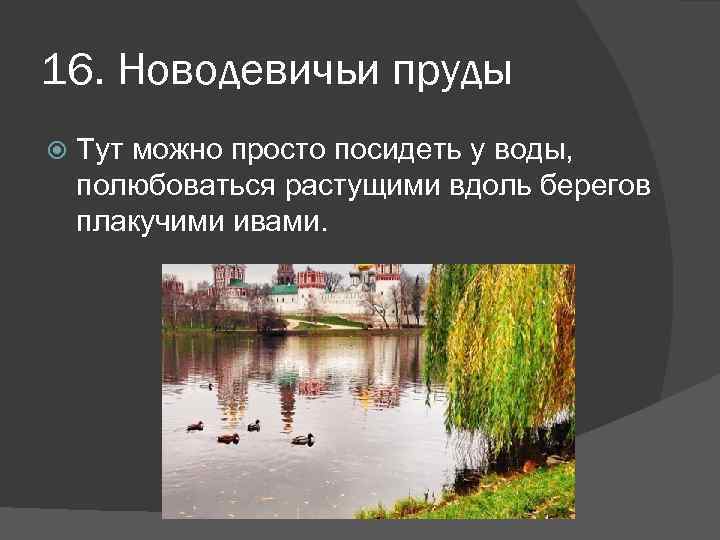 16. Новодевичьи пруды

Тут можно просто посидеть у воды, полюбоваться растущими вдоль берегов плакучими ивами.